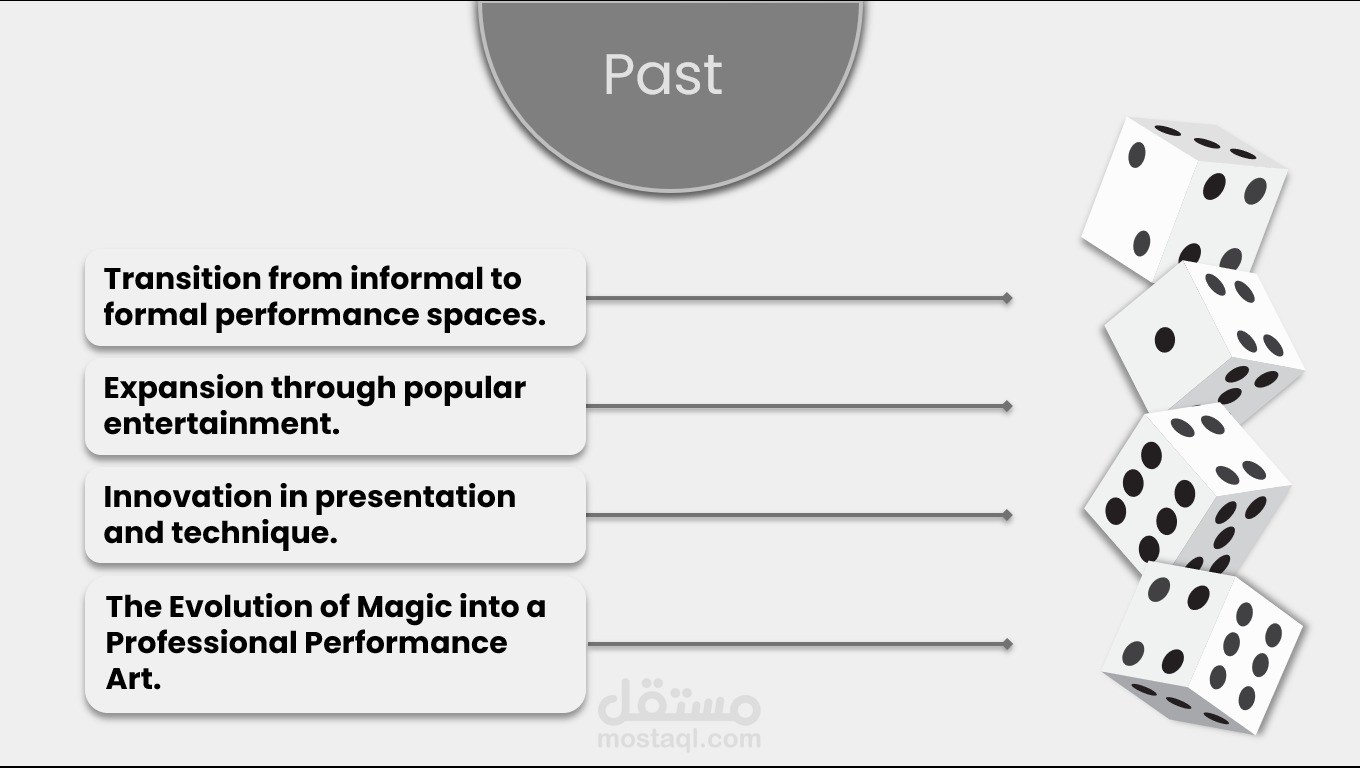 Past

Transition from informal to formal performance spaces.

Expansion through popular entertainment.

Innovation in presentation and technique.

The Evolution of Magic into a Professional Performance Art.

مستقل
mostaql.com